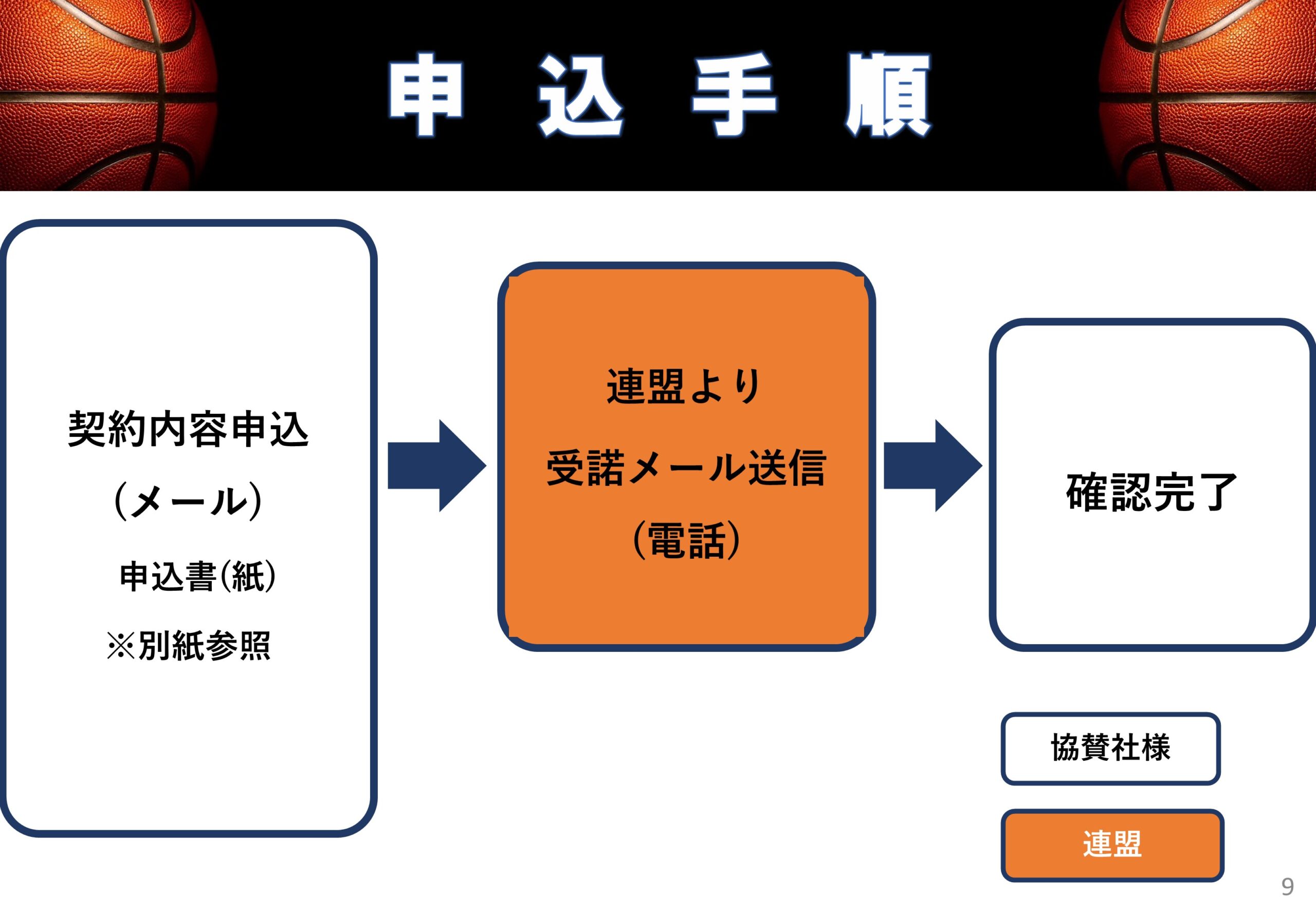 申 込 手 順

契約内容申込
(メール)
申込書(紙)
※別紙参照

連盟より
受諾メール送信
(電話)

確認完了

協賛社様

連盟

9